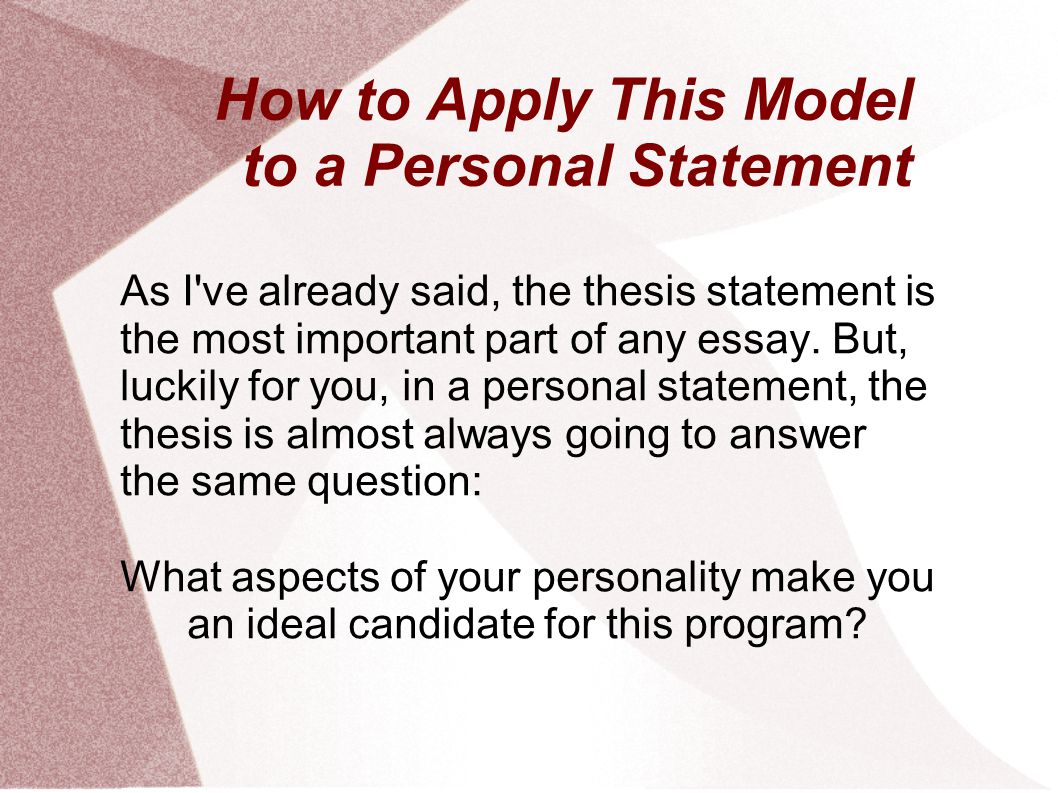 How to Apply This Model to a Personal Statement

As I've already said, the thesis statement is the most important part of any essay. But, luckily for you, in a personal statement, the thesis is almost always going to answer the same question:

What aspects of your personality make you an ideal candidate for this program?